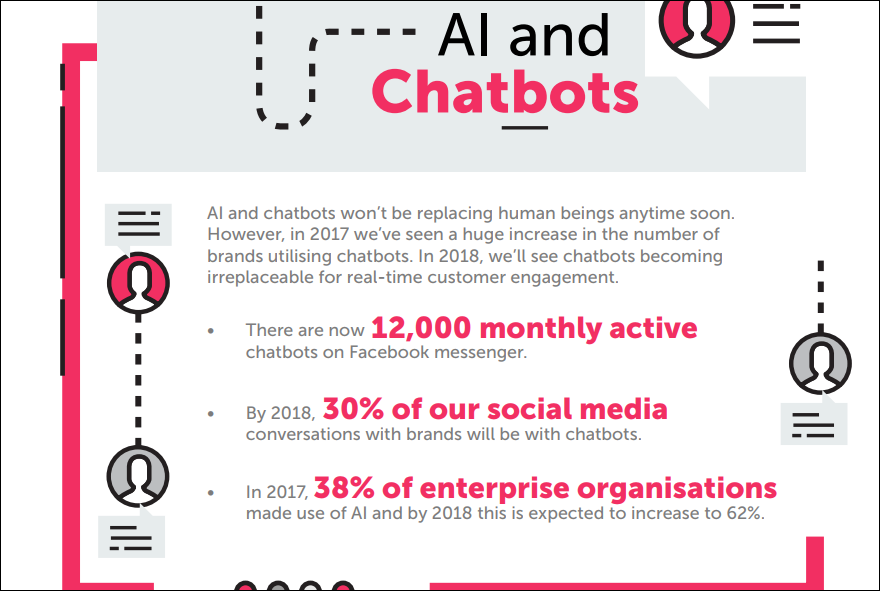 AI and Chatbots

AI and chatbots won't be replacing human beings anytime soon. However, in 2017 we've seen a huge increase in the number of brands utilising chatbots. In 2018, we'll see chatbots becoming irreplaceable for real-time customer engagement.

• There are now 12,000 monthly active chatbots on Facebook messenger.

• By 2018, 30% of our social media conversations with brands will be with chatbots.

• In 2017, 38% of enterprise organisations made use of AI and by 2018 this is expected to increase to 62%.